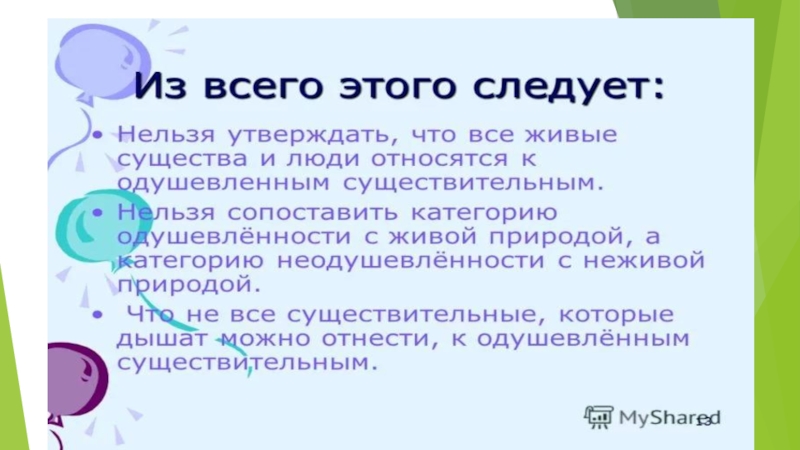 Из всего этого следует:

• Нельзя утверждать, что все живые существа и люди относятся к одушевленным существительным.

• Нельзя сопоставить категорию одушевлённости с живой природой, а категорию неодушевлённости с неживой природой.

• Что не все существительные, которые дышат можно отнести, к одушевлённым существительным.

MyShared 13